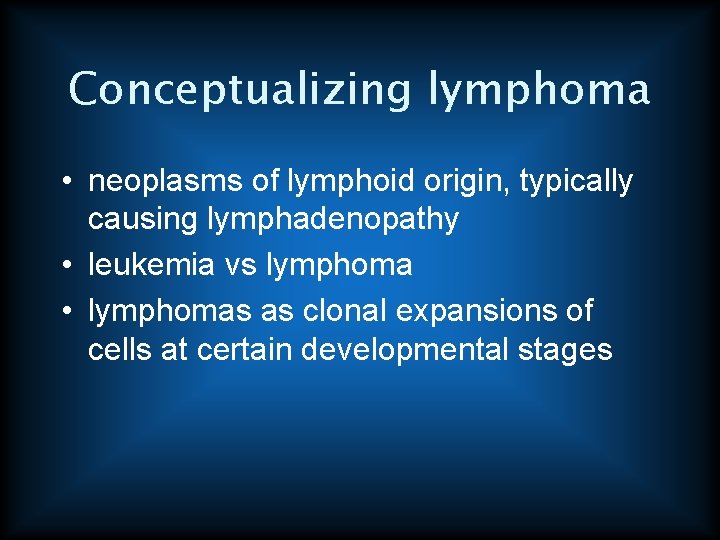 Conceptualizing lymphoma

• neoplasms of lymphoid origin, typically causing lymphadenopathy
• leukemia vs lymphoma
• lymphomas as clonal expansions of cells at certain developmental stages